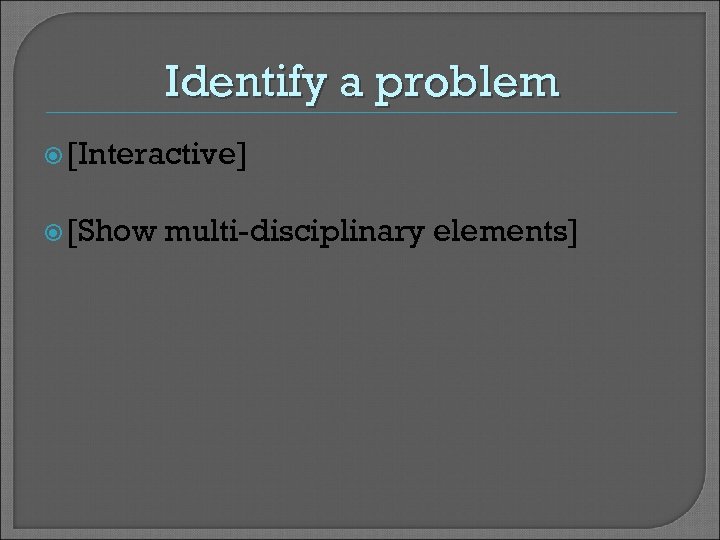 Identify a problem

[Interactive]

[Show multi-disciplinary elements]